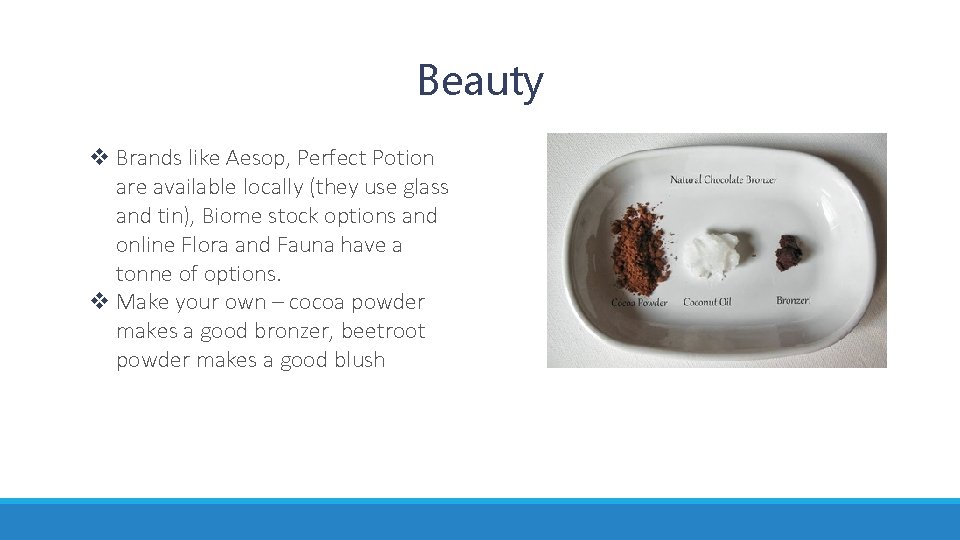 Beauty

❖ Brands like Aesop, Perfect Potion are available locally (they use glass and tin), Biome stock options and online Flora and Fauna have a tonne of options.
❖ Make your own – cocoa powder makes a good bronzer, beetroot powder makes a good blush

Natural Chocolate Bronzer

Cocoa Powder

Coconut Oil

Bronzer